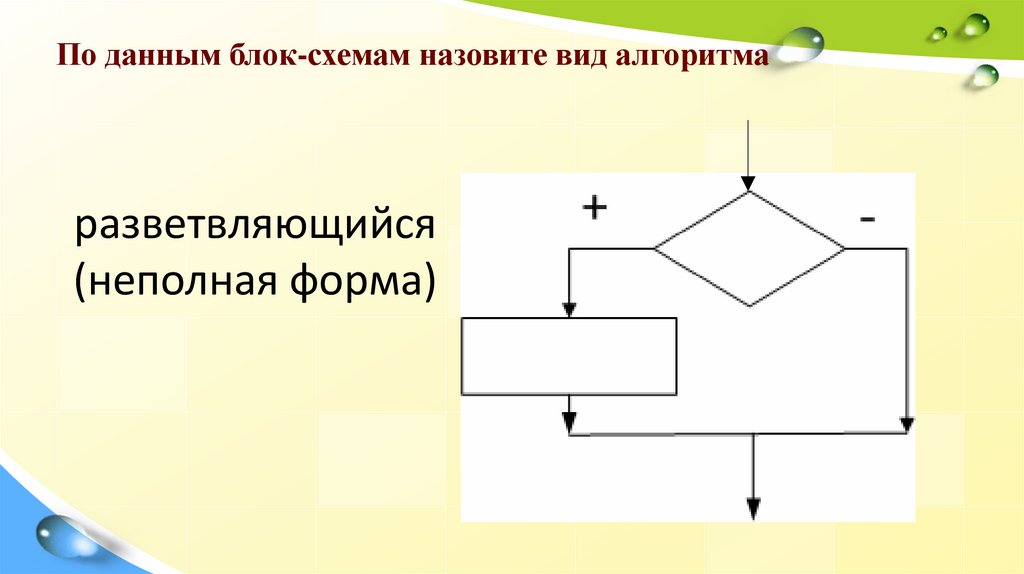 По данным блок-схемам назовите вид алгоритма

разветвляющийся (неполная форма)

+

-